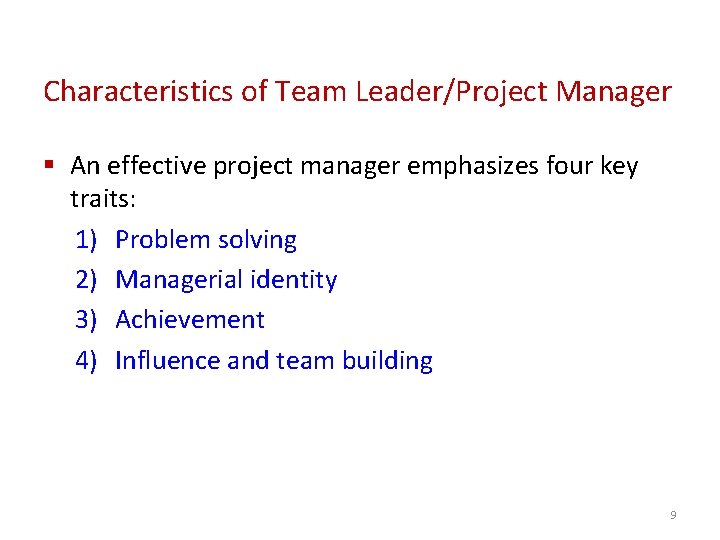 Characteristics of Team Leader/Project Manager

▪ An effective project manager emphasizes four key traits:

1) Problem solving
2) Managerial identity
3) Achievement
4) Influence and team building

9